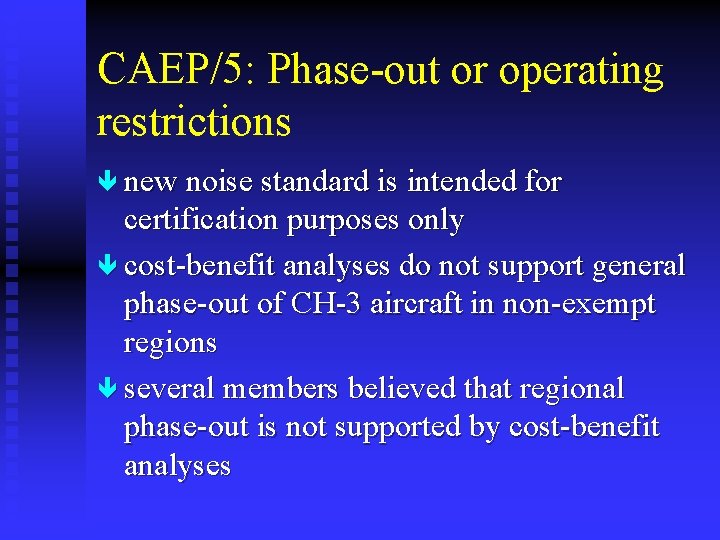 CAEP/5: Phase-out or operating restrictions

new noise standard is intended for certification purposes only

cost-benefit analyses do not support general phase-out of CH-3 aircraft in non-exempt regions

several members believed that regional phase-out is not supported by cost-benefit analyses